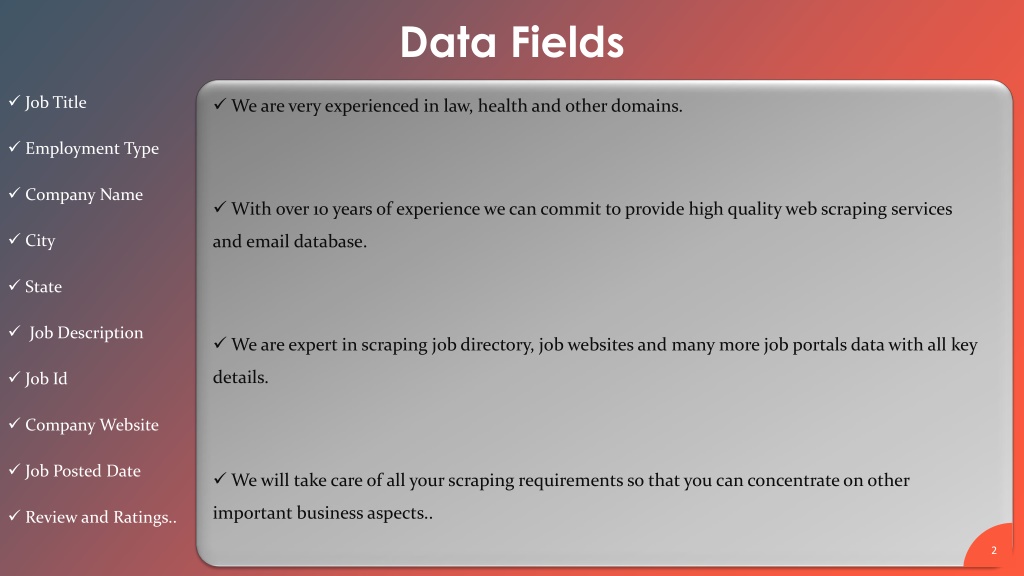 Data Fields

✓ Job Title

✓ Employment Type

✓ Company Name

✓ City

✓ State

✓ Job Description

✓ Job Id

✓ Company Website

✓ Job Posted Date

✓ Review and Ratings..

✓ We are very experienced in law, health and other domains.

✓ With over 10 years of experience we can commit to provide high quality web scraping services and email database.

✓ We are expert in scraping job directory, job websites and many more job portals data with all key details.

✓ We will take care of all your scraping requirements so that you can concentrate on other important business aspects..

2